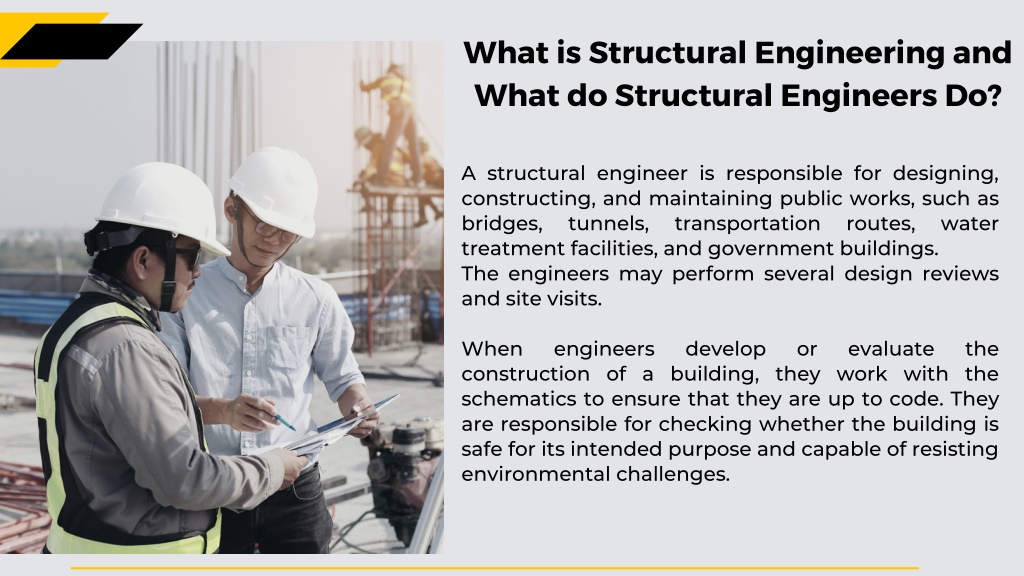 What is Structural Engineering and What do Structural Engineers Do?

A structural engineer is responsible for designing, constructing, and maintaining public works, such as bridges, tunnels, transportation routes, water treatment facilities, and government buildings.
The engineers may perform several design reviews and site visits.

When engineers develop or evaluate the construction of a building, they work with the schematics to ensure that they are up to code. They are responsible for checking whether the building is safe for its intended purpose and capable of resisting environmental challenges.